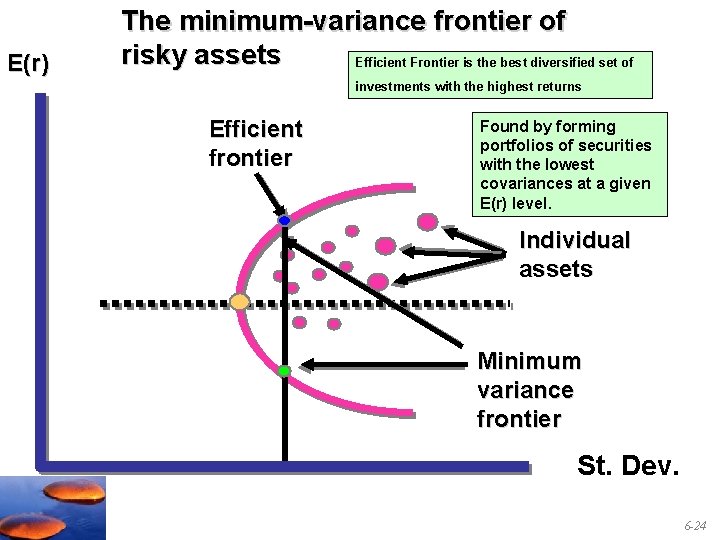 The minimum-variance frontier of risky assets

E(r)

Efficient Frontier is the best diversified set of investments with the highest returns

Efficient frontier

Found by forming portfolios of securities with the lowest covariances at a given E(r) level.

Individual assets

Minimum variance frontier

St. Dev.

6-24